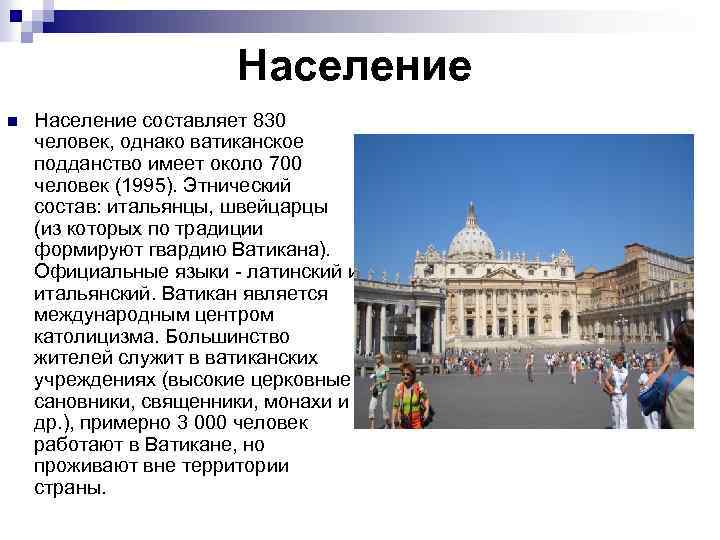 Население

Население составляет 830 человек, однако ватиканское подданство имеет около 700 человек (1995). Этнический состав: итальянцы, швейцарцы (из которых по традиции формируют гвардию Ватикана). Официальные языки - латинский и итальянский. Ватикан является международным центром католицизма. Большинство жителей служит в ватиканских учреждениях (высокие церковные сановники, священники, монахи и др.), примерно 3 000 человек работают в Ватикане, но проживают вне территории страны.